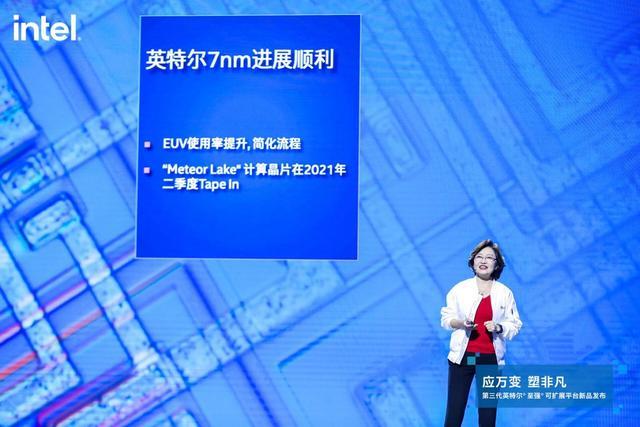 intel.

英特尔7nm进展顺利

EUV使用率提升, 简化流程

"Meteor Lake" 计算晶片在2021年二季度Tape In

应万变 塑非凡
第三代英特尔® 至强® 可扩展平台新品发布